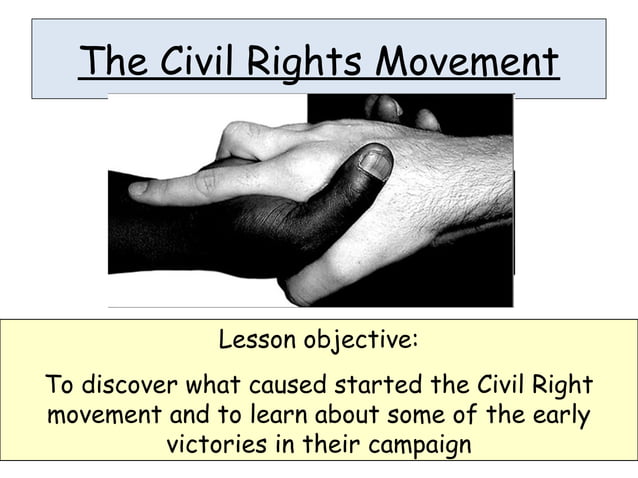 The Civil Rights Movement

Lesson objective:

To discover what caused started the Civil Right movement and to learn about some of the early victories in their campaign